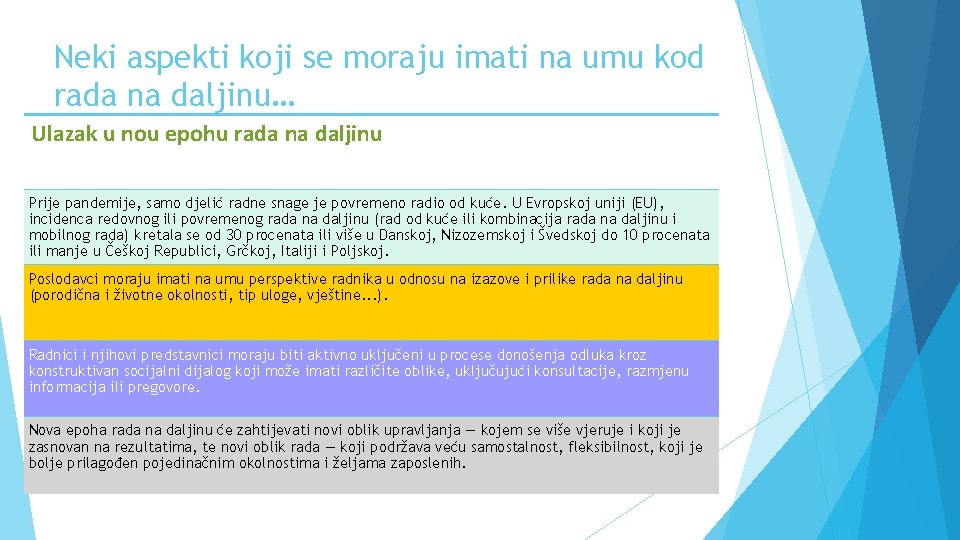 Neki aspekti koji se moraju imati na umu kod rada na daljinu…

Ulazak u nou epohu rada na daljinu

Prije pandemije, samo djelić radne snage je povremeno radio od kuće. U Evropskoj uniji (EU), incidenca redovnog ili povremenog rada na daljinu (rad od kuće ili kombinacija rada na daljinu i mobilnog rada) kretala se od 30 procenata ili više u Danskoj, Nizozemskoj i Švedskoj do 10 procenata ili manje u Češkoj Republici, Grčkoj, Italiji i Poljskoj.

Poslodavci moraju imati na umu perspektive radnika u odnosu na izazove i prilike rada na daljinu (porodična i životne okolnosti, tip uloge, vještine…).

Radnici i njihovi predstavnici moraju biti aktivno uključeni u procese donošenja odluka kroz konstruktivan socijalni dijalog koji može imati različite oblike, uključujući konsultacije, razmjenu informacija ili pregovore.

Nova epoha rada na daljinu će zahtijevati novi oblik upravljanja — kojem se više vjeruje i koji je zasnovan na rezultatima, te novi oblik rada — koji podržava veću samostalnost, fleksibilnost, koji je bolje prilagođen pojedinačnim okolnostima i željama zaposlenih.